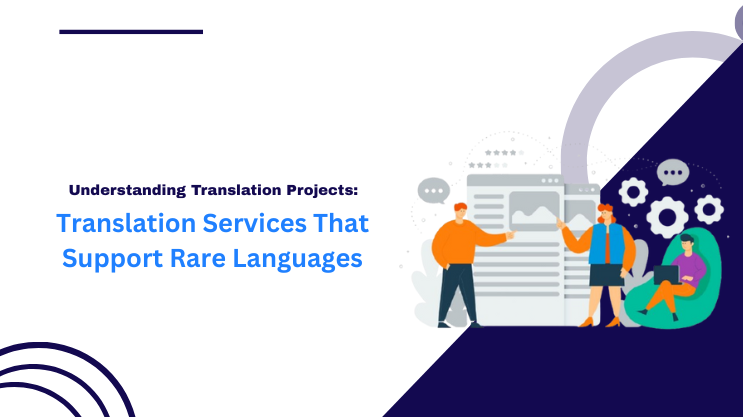 Understanding Translation Projects:

Translation Services That Support Rare Languages